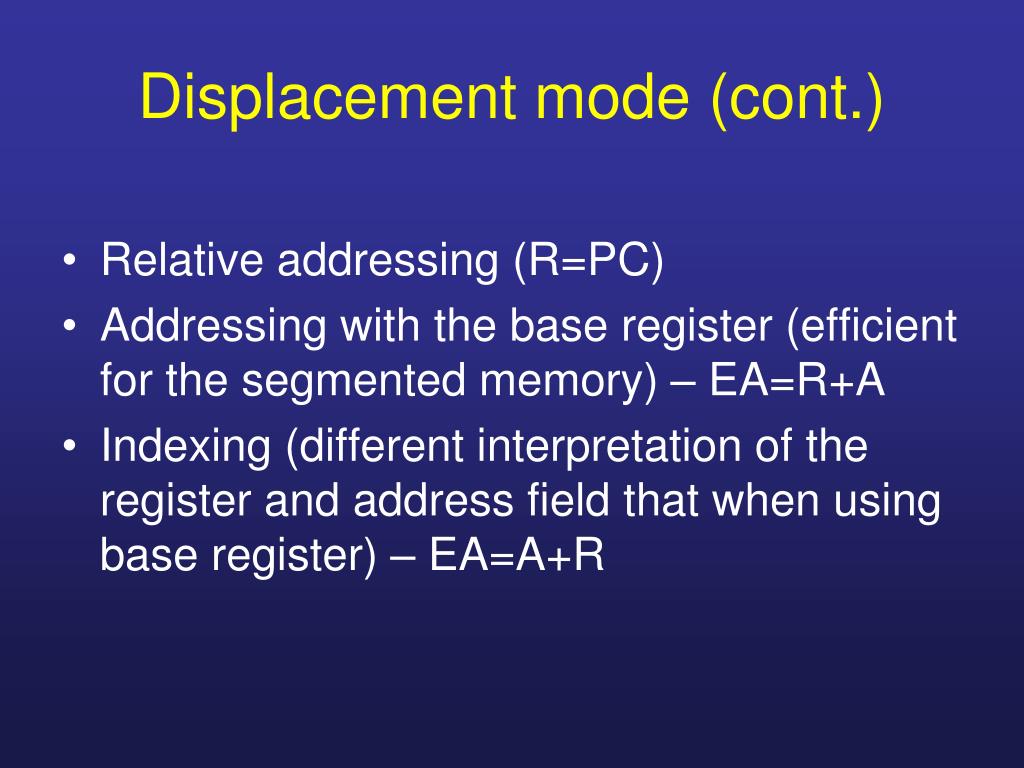 Displacement mode (cont.)

• Relative addressing (R=PC)
• Addressing with the base register (efficient for the segmented memory) – EA=R+A
• Indexing (different interpretation of the register and address field that when using base register) – EA=A+R